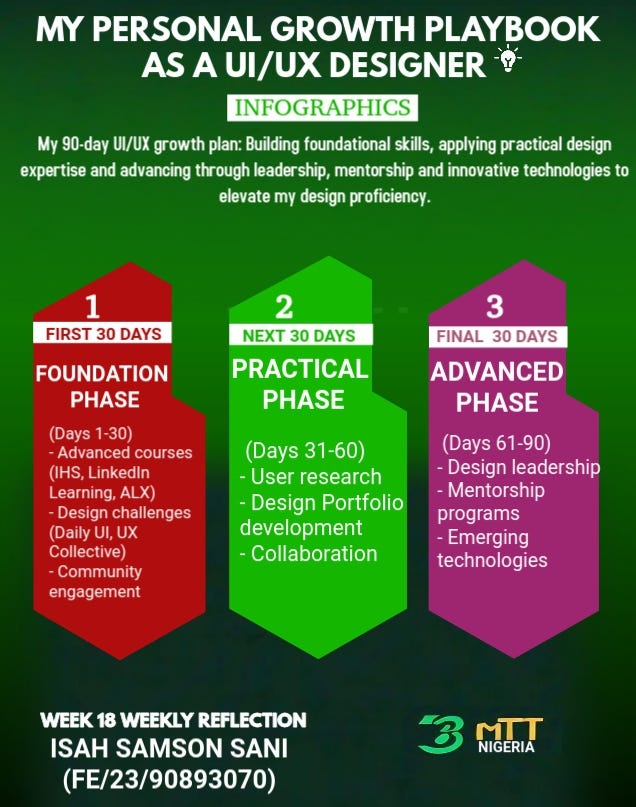 MY PERSONAL GROWTH PLAYBOOK AS A UI/UX DESIGNER

INFOGRAPHICS

My 90-day UI/UX growth plan: Building foundational skills, applying practical design expertise and advancing through leadership, mentorship and innovative technologies to elevate my design proficiency.

1
FIRST 30 DAYS
FOUNDATION PHASE
(Days 1-30)
- Advanced courses (IHS, LinkedIn Learning, ALX)
- Design challenges (Daily UI, UX Collective)
- Community engagement

2
NEXT 30 DAYS
PRACTICAL PHASE
(Days 31-60)
- User research
- Design Portfolio development
- Collaboration

3
FINAL 30 DAYS
ADVANCED PHASE
(Days 61-90)
- Design leadership
- Mentorship programs
- Emerging technologies

WEEK 18 WEEKLY REFLECTION
ISAH SAMSON SANI
(FE/23/90893070)

3 MTT NIGERIA